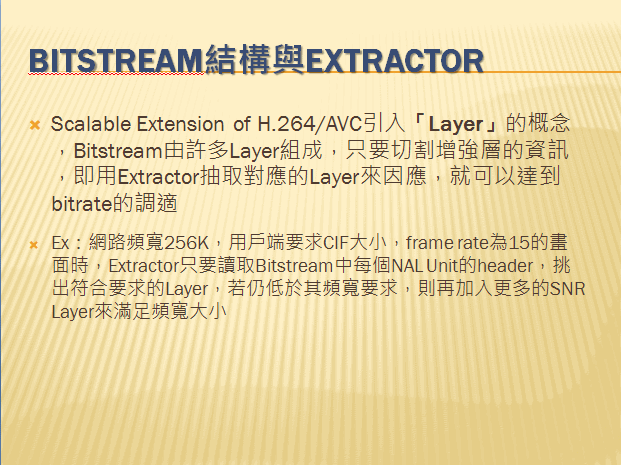 BITSTREAM結構與EXTRACTOR

Scalable Extension of H.264/AVC引入「Layer」的概念，Bitstream由許多Layer組成，只要切割增強層的資訊，即用Extractor抽取對應的Layer來因應，就可以達到bitrate的調適

Ex：網路頻寬256K，用戶端要求CIF大小，frame rate為15的畫面時，Extractor只要讀取Bitstream中每個NAL Unit的header，挑出符合要求的Layer，若仍低於其頻寬要求，則再加入更多的SNR Layer來滿足頻寬大小